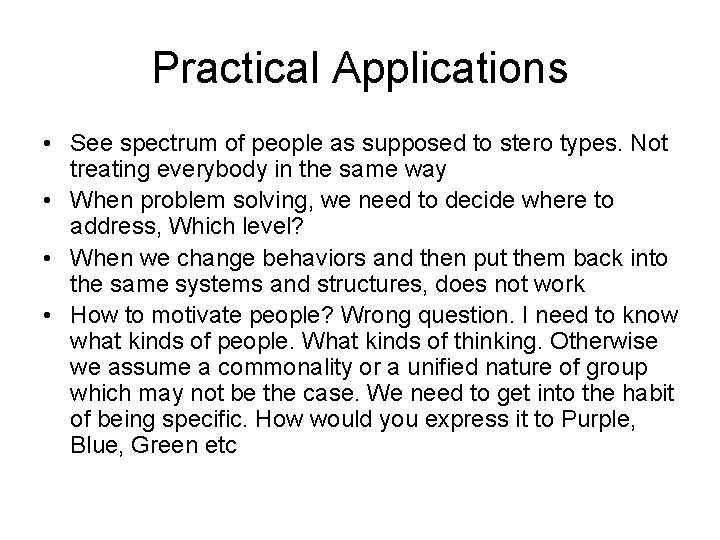 Practical Applications

• See spectrum of people as supposed to stero types. Not treating everybody in the same way
• When problem solving, we need to decide where to address, Which level?
• When we change behaviors and then put them back into the same systems and structures, does not work
• How to motivate people? Wrong question. I need to know what kinds of people. What kinds of thinking. Otherwise we assume a commonality or a unified nature of group which may not be the case. We need to get into the habit of being specific. How would you express it to Purple, Blue, Green etc